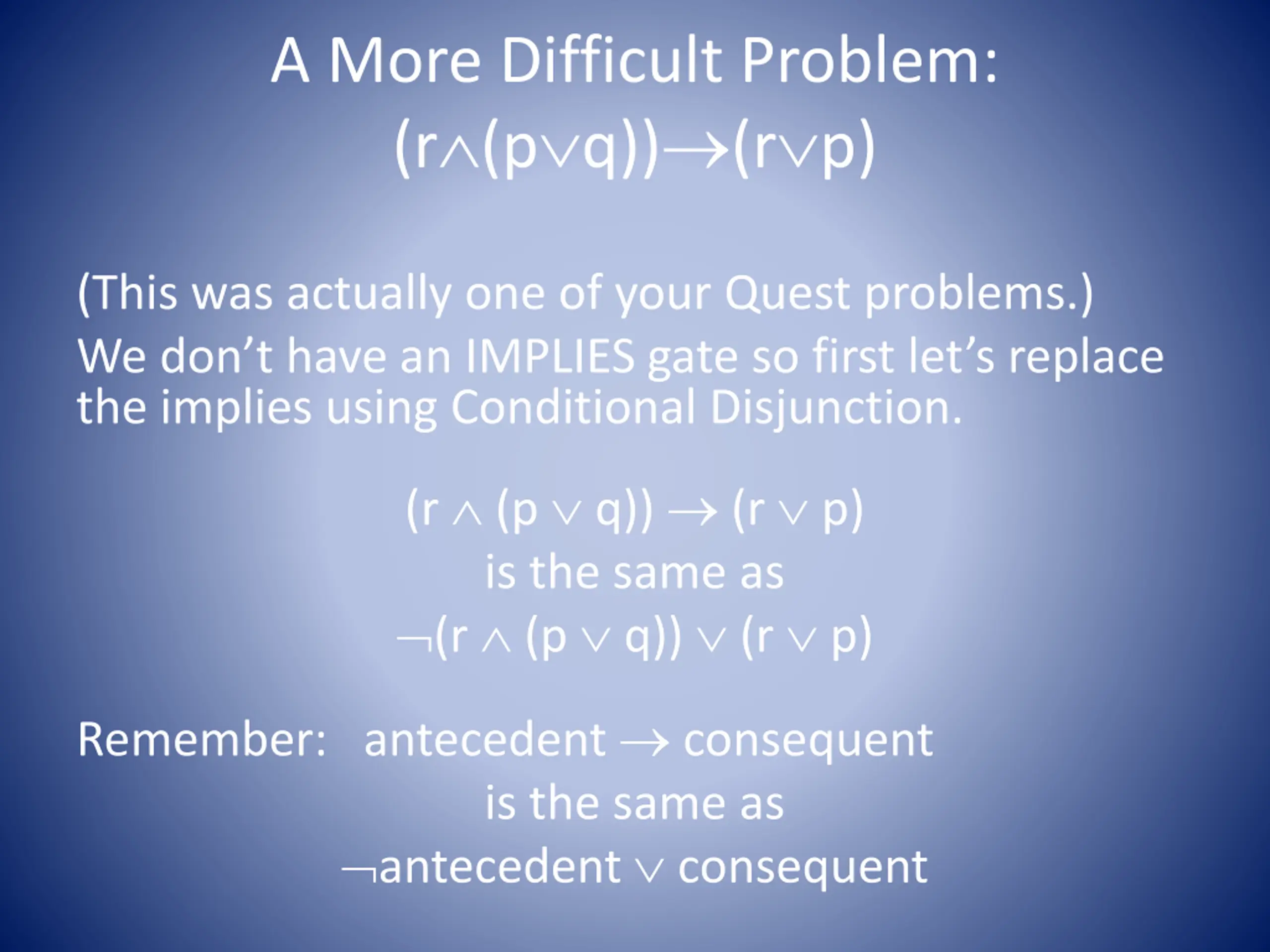 A More Difficult Problem:
$(r \wedge (p \vee q)) \rightarrow (r \vee p)$

(This was actually one of your Quest problems.)

We don't have an IMPLIES gate so first let's replace the implies using Conditional Disjunction.

$(r \wedge (p \vee q)) \rightarrow (r \vee p)$
is the same as
$\neg(r \wedge (p \vee q)) \vee (r \vee p)$

Remember: antecedent $\rightarrow$ consequent
is the same as
$\neg$antecedent $\vee$ consequent